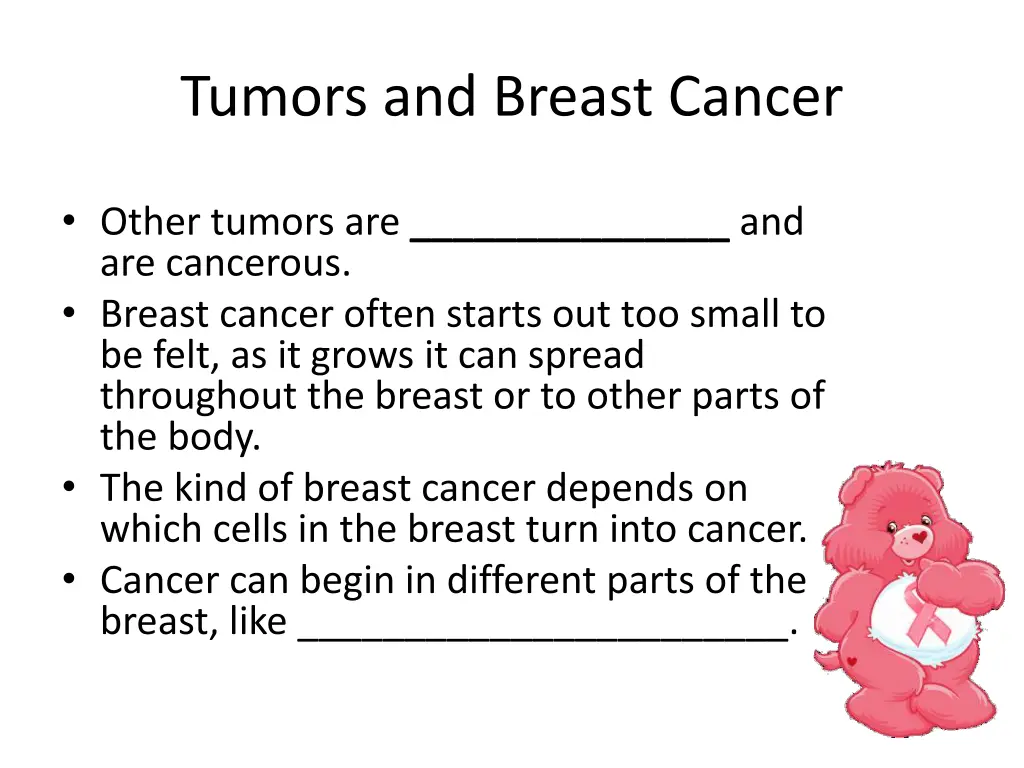 Tumors and Breast Cancer

• Other tumors are _______________ and are cancerous.
• Breast cancer often starts out too small to be felt, as it grows it can spread throughout the breast or to other parts of the body.
• The kind of breast cancer depends on which cells in the breast turn into cancer.
• Cancer can begin in different parts of the breast, like _______________________.